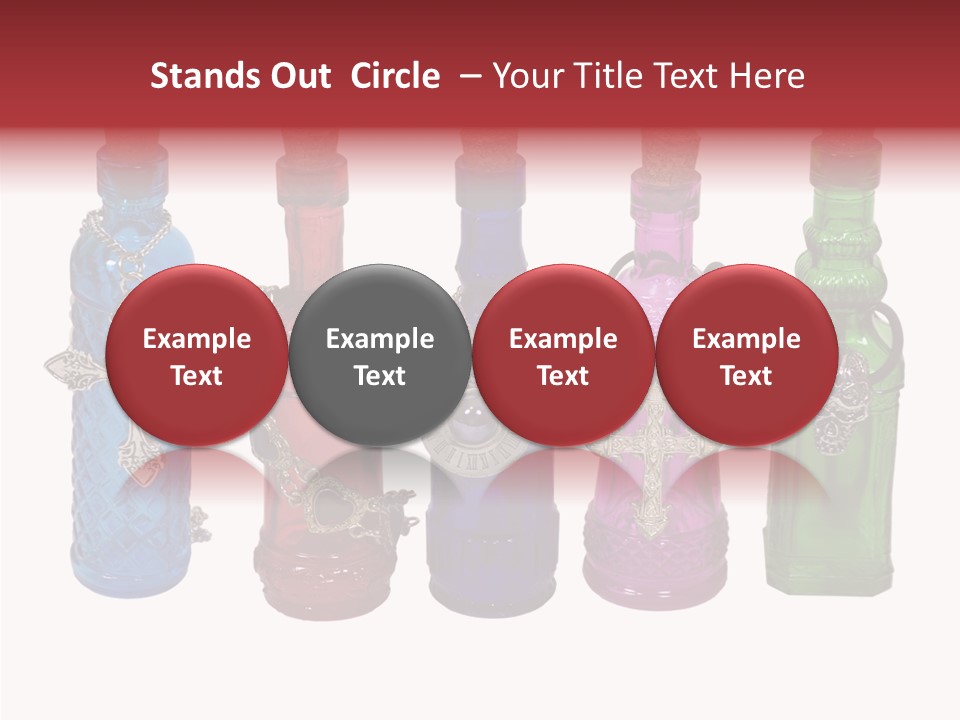 Stands Out Circle – Your Title Text Here

Example Text

Example Text

Example Text

Example Text